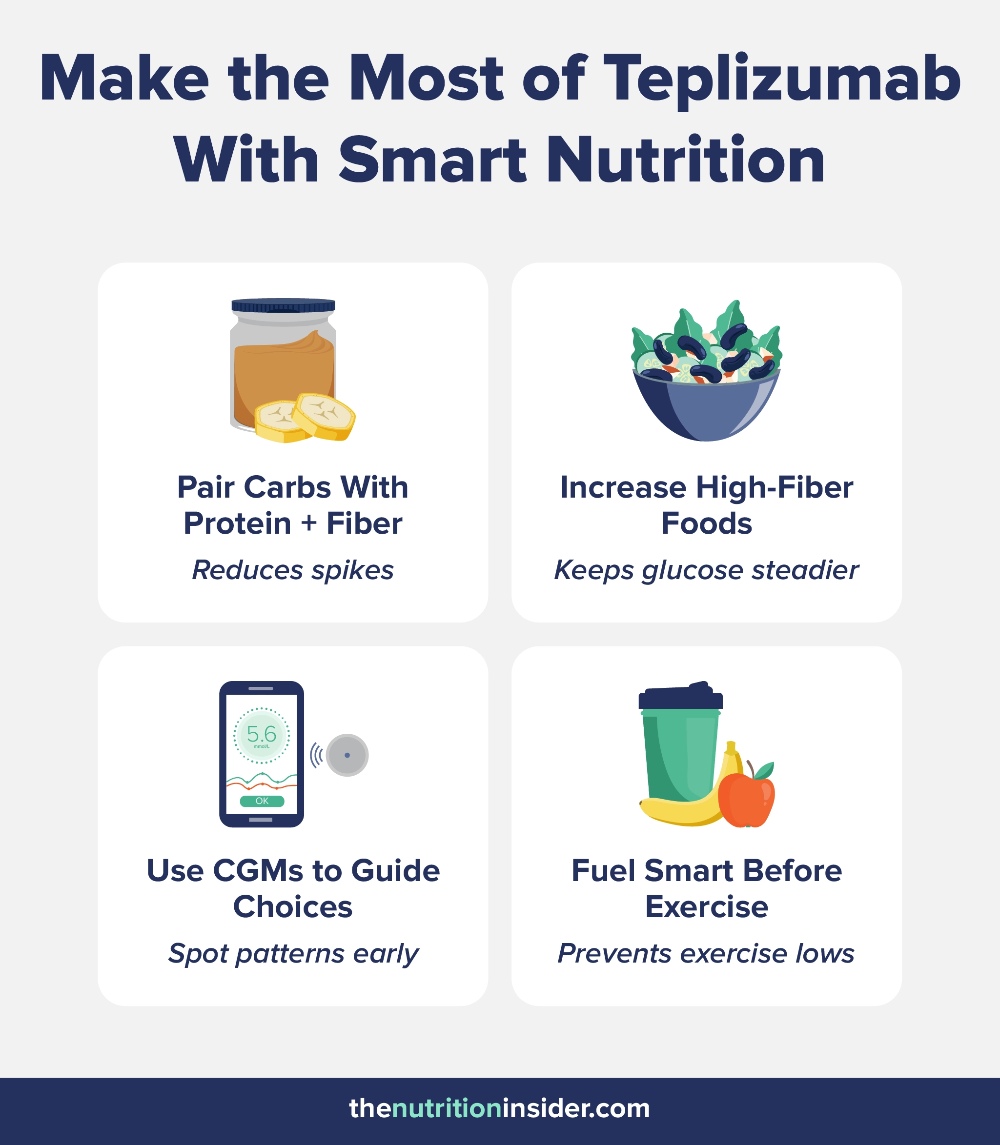 Make the Most of Teplizumab With Smart Nutrition

Pair Carbs With Protein + Fiber
Reduces spikes

Increase High-Fiber Foods
Keeps glucose steadier

5.6
mmol/L
OK

Use CGMs to Guide Choices
Spot patterns early

Fuel Smart Before Exercise
Prevents exercise lows

thenutritioninsider.com